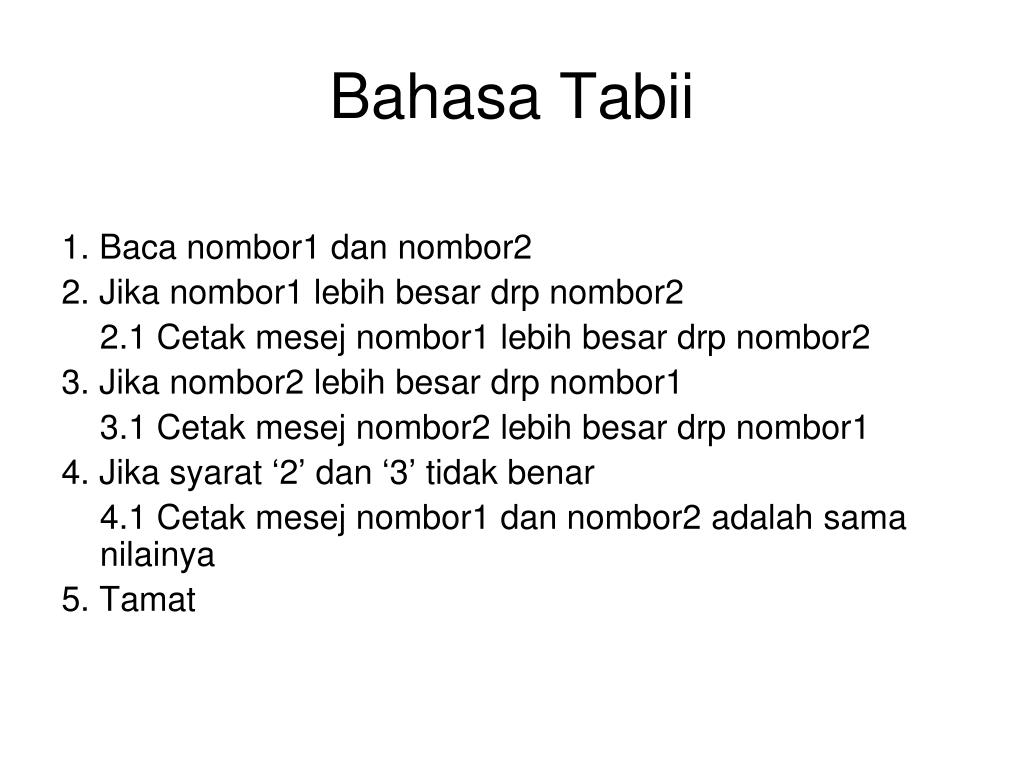 Bahasa Tabii

1. Baca nombor1 dan nombor2
2. Jika nombor1 lebih besar drp nombor2
2.1 Cetak mesej nombor1 lebih besar drp nombor2
3. Jika nombor2 lebih besar drp nombor1
3.1 Cetak mesej nombor2 lebih besar drp nombor1
4. Jika syarat ‘2’ dan ‘3’ tidak benar
4.1 Cetak mesej nombor1 dan nombor2 adalah sama nilainya
5. Tamat